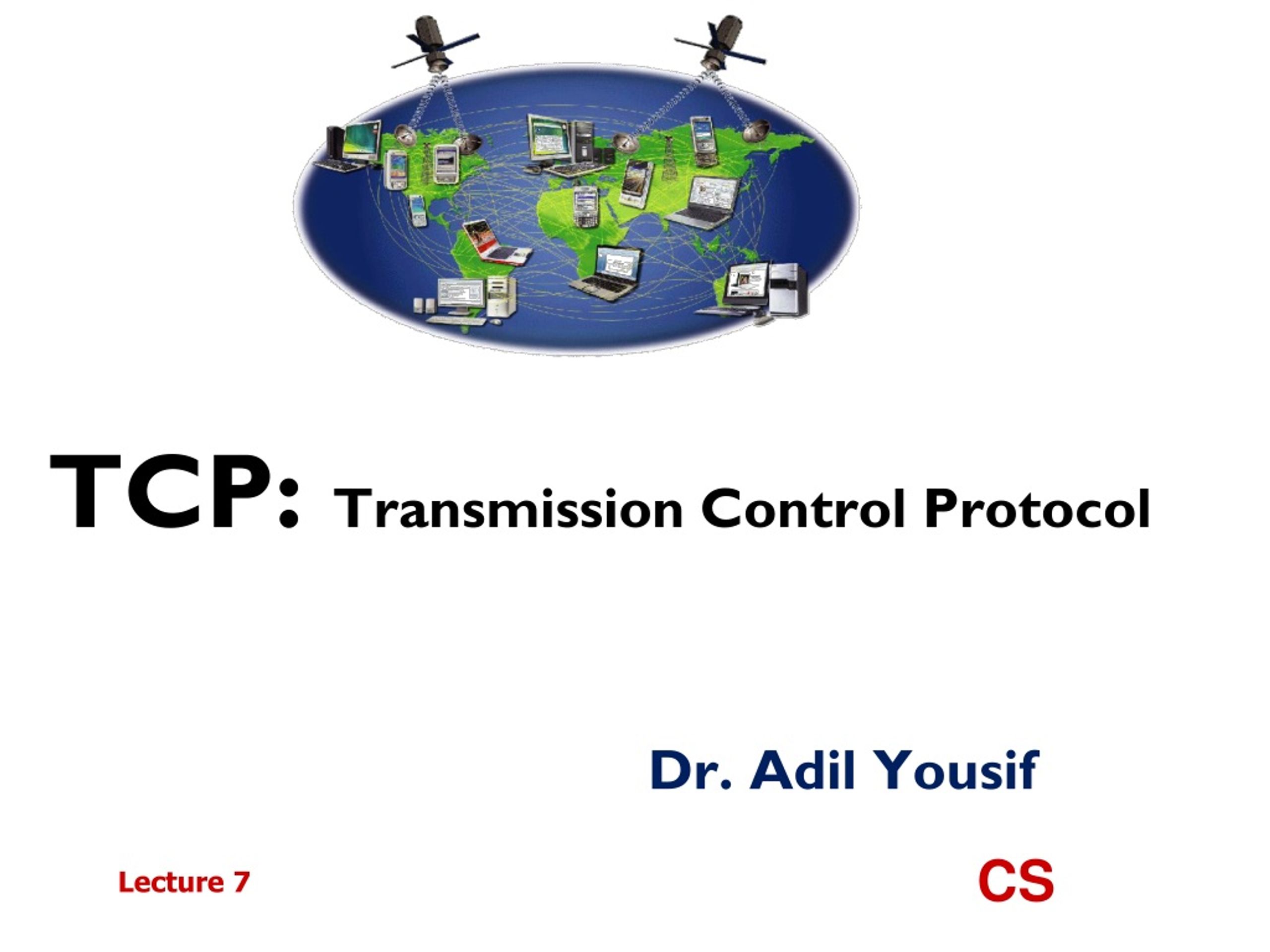 TCP: Transmission Control Protocol

Dr. Adil Yousif

Lecture 7

CS